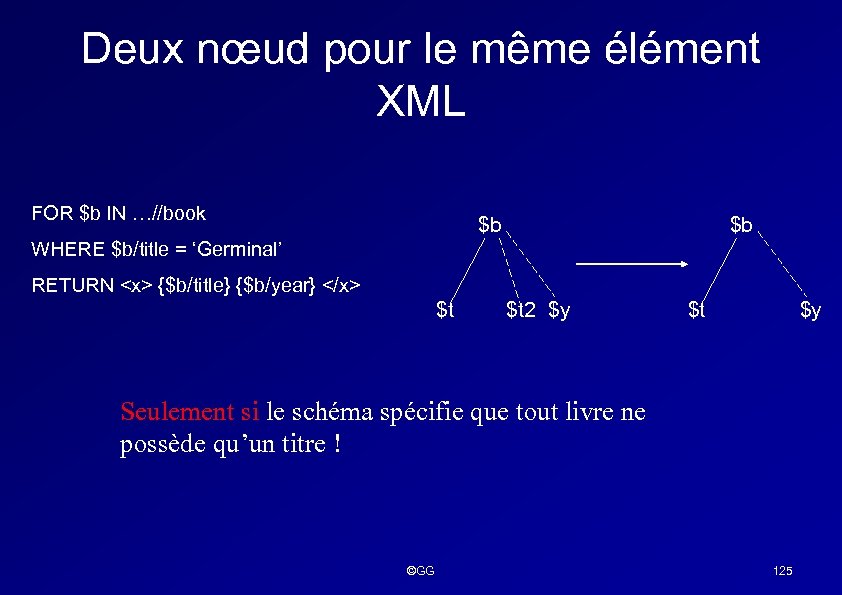 Deux nœud pour le même élément XML

FOR \$b IN …//book
WHERE \$b/title = ‘Germinal’
RETURN <x> {\$b/title} {\$b/year} </x>

\$b

\$t \$t2 \$y

\$b

\$t \$y

Seulement si le schéma spécifie que tout livre ne possède qu’un titre !

©GG

125